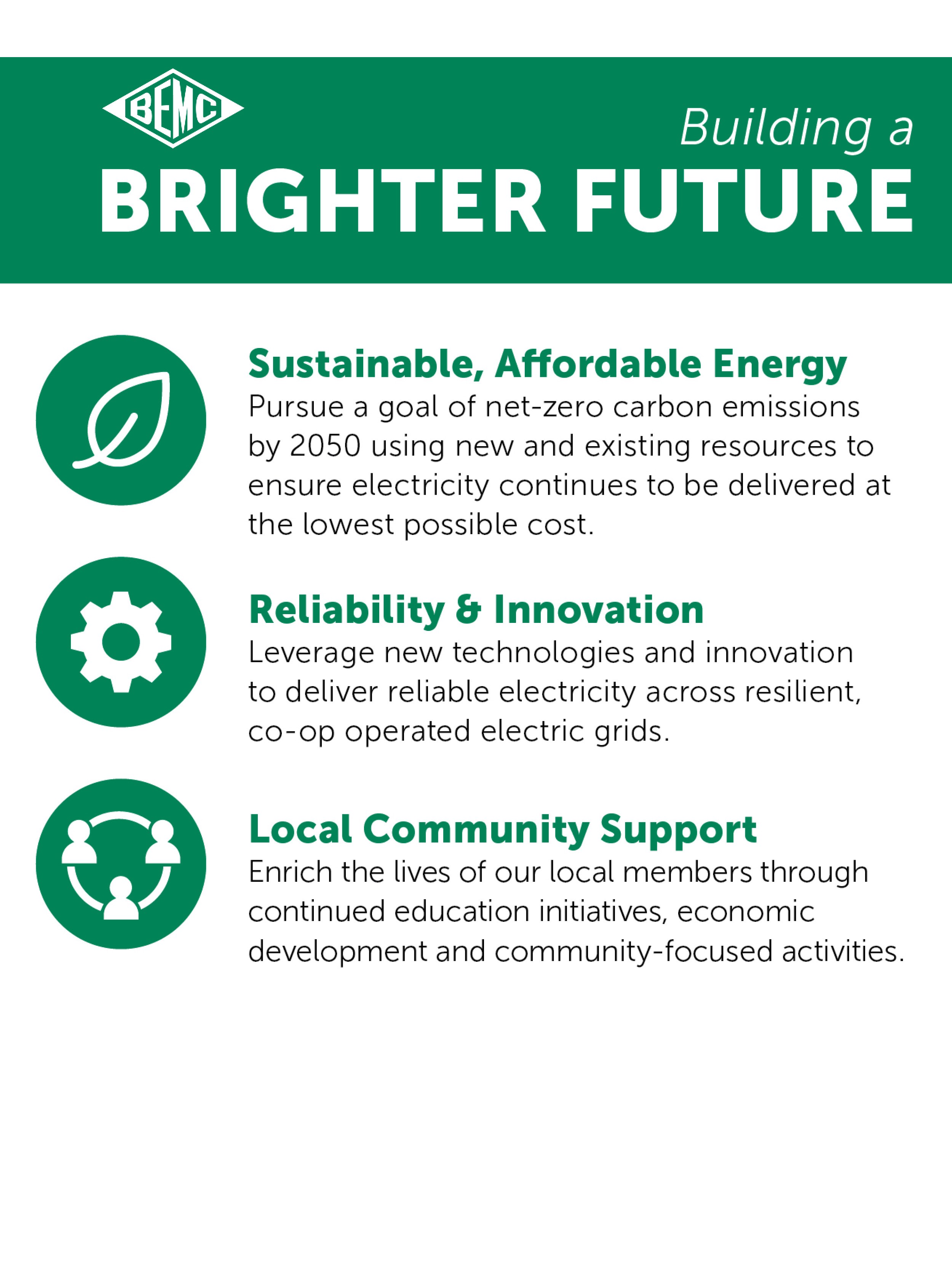 BEMC

Building a
BRIGHTER FUTURE

Sustainable, Affordable Energy
Pursue a goal of net-zero carbon emissions by 2050 using new and existing resources to ensure electricity continues to be delivered at the lowest possible cost.

Reliability & Innovation
Leverage new technologies and innovation to deliver reliable electricity across resilient, co-op operated electric grids.

Local Community Support
Enrich the lives of our local members through continued education initiatives, economic development and community-focused activities.